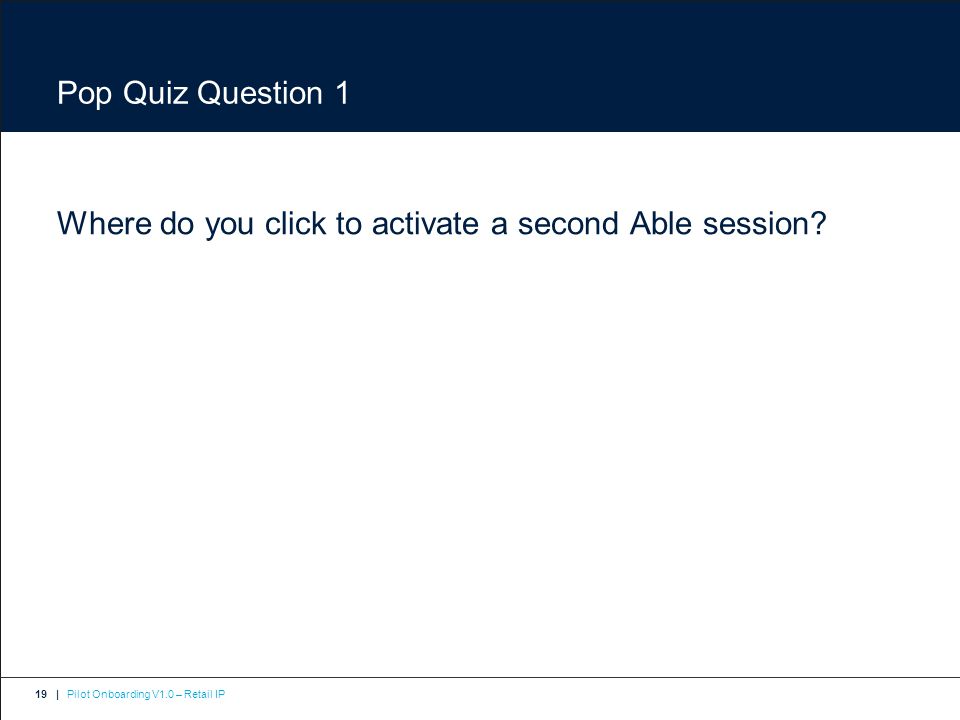 Pop Quiz Question 1

Where do you click to activate a second Able session?

19 | Pilot Onboarding V1.0 – Retail IP